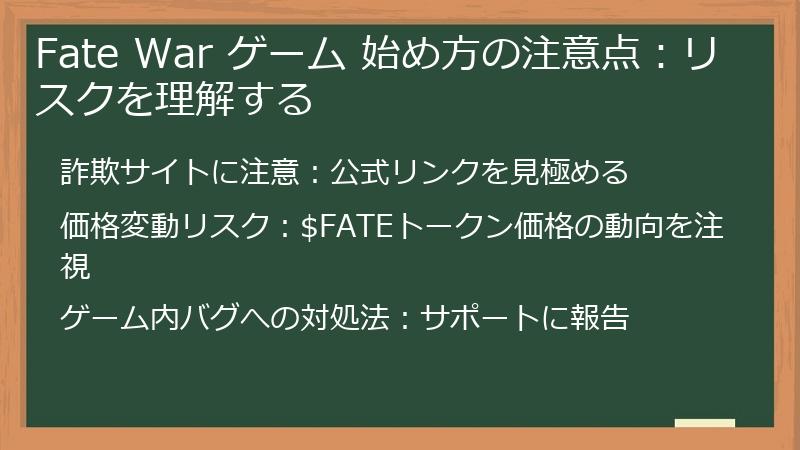 Fate War ゲーム 始め方の注意点：リスクを理解する

詐欺サイトに注意：公式リンクを見極める

価格変動リスク：\$FATEトークン価格の動向を注視

ゲーム内バグへの対処法：サポートに報告